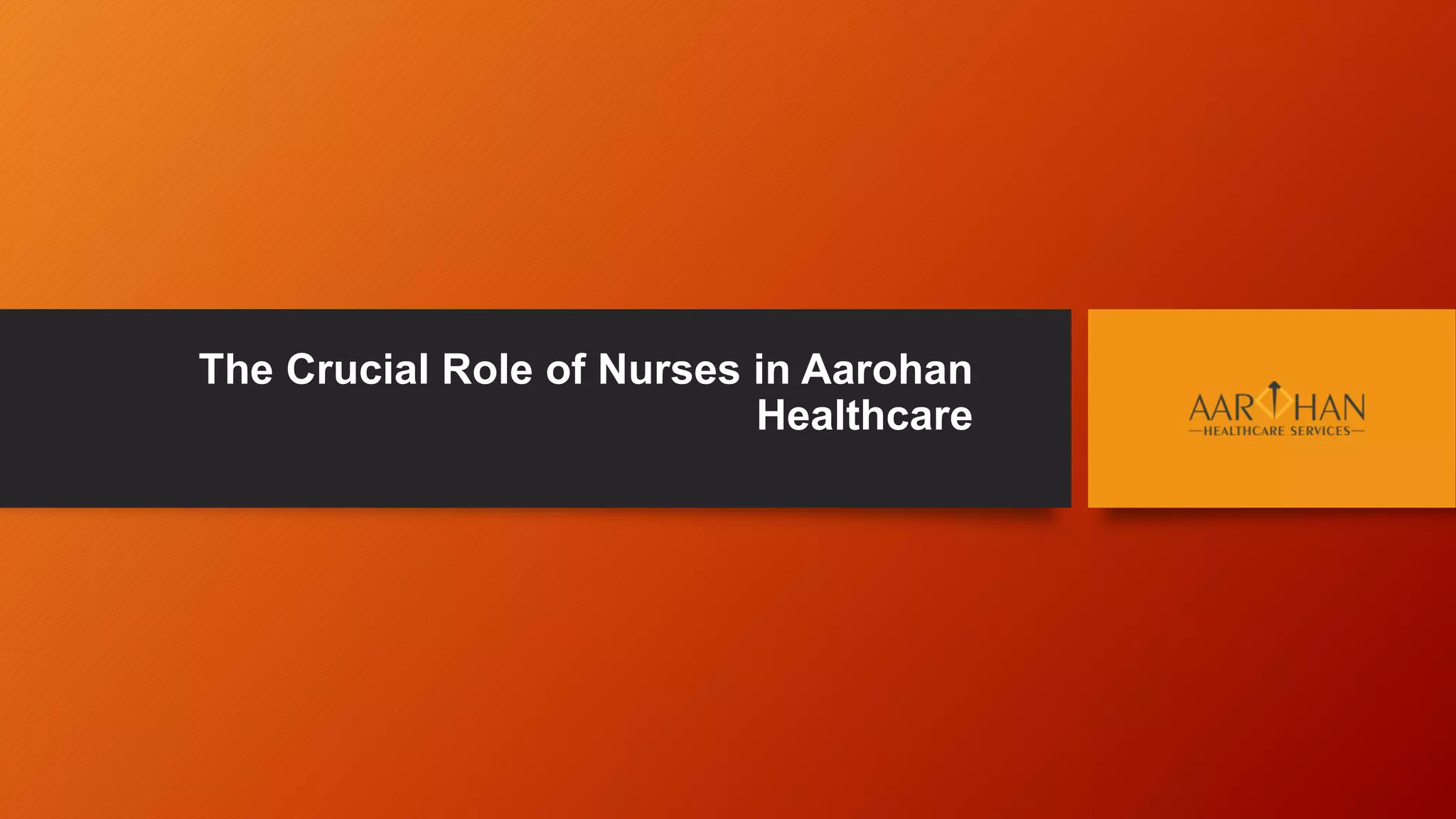 The Crucial Role of Nurses in Aarohan Healthcare

AAROHAN
HEALTHCARE SERVICES